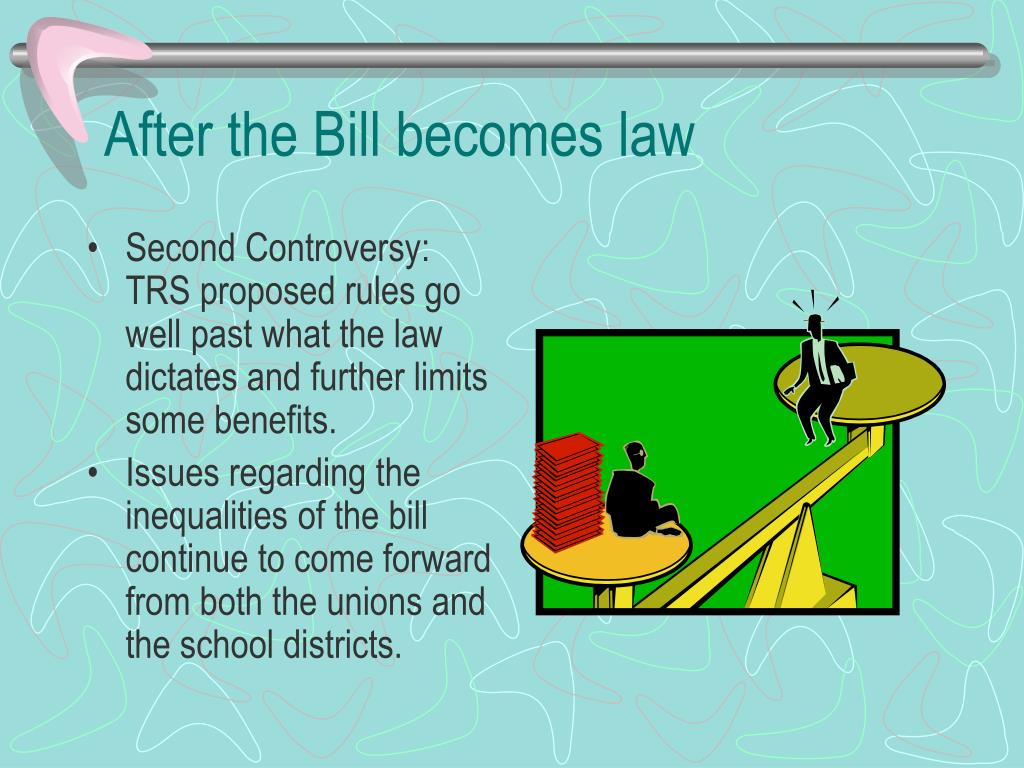 After the Bill becomes law

• Second Controversy: TRS proposed rules go well past what the law dictates and further limits some benefits.
• Issues regarding the inequalities of the bill continue to come forward from both the unions and the school districts.